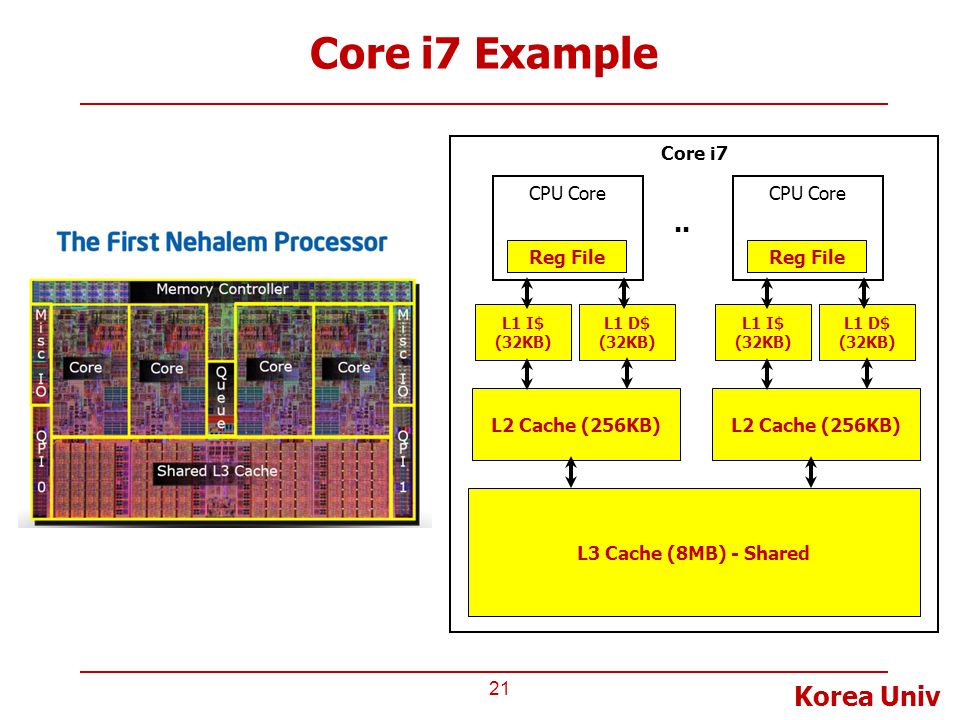 Core i7 Example

The First Nehalem Processor

Memory Controller

Misc IO

Core

Core

Queue

Core

Core

Misc IO

QPI 0

Shared L3 Cache

QPI 1

Core i7

CPU Core

Reg File

..

CPU Core

Reg File

L1 I$ (32KB)

L1 D$ (32KB)

L1 I$ (32KB)

L1 D$ (32KB)

L2 Cache (256KB)

L2 Cache (256KB)

L3 Cache (8MB) - Shared

21

Korea Univ